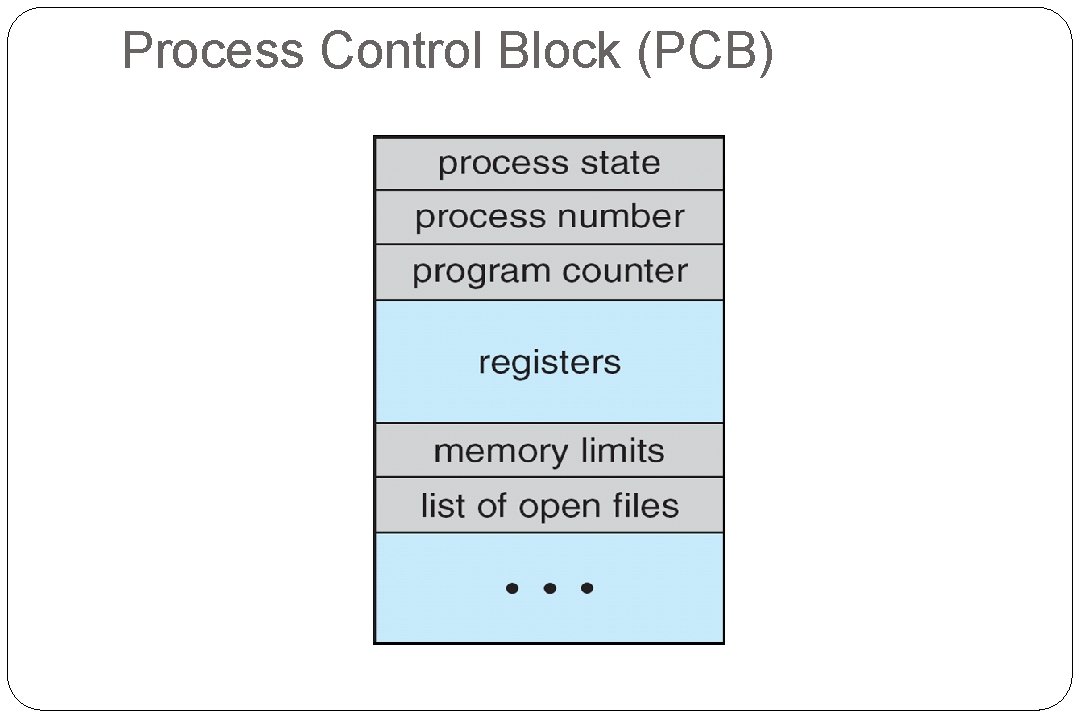 Process Control Block (PCB)

process state
process number
program counter
registers
memory limits
list of open files
• • •